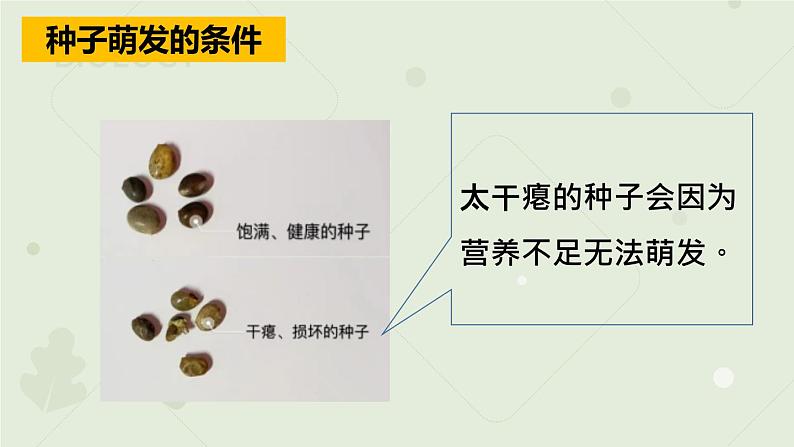 种子萌发的条件

饱满、健康的种子

干瘪、损坏的种子

太干瘪的种子会因为营养不足无法萌发。